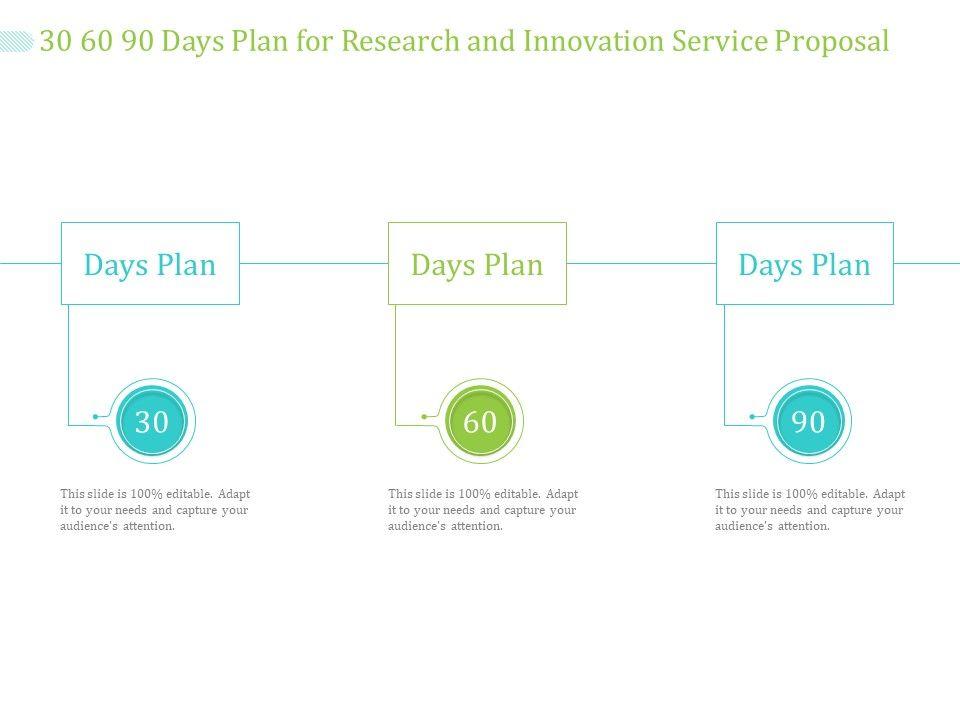 30 60 90 Days Plan for Research and Innovation Service Proposal

Days Plan

30

This slide is 100% editable. Adapt it to your needs and capture your audience's attention.

Days Plan

60

This slide is 100% editable. Adapt it to your needs and capture your audience's attention.

Days Plan

90

This slide is 100% editable. Adapt it to your needs and capture your audience's attention.